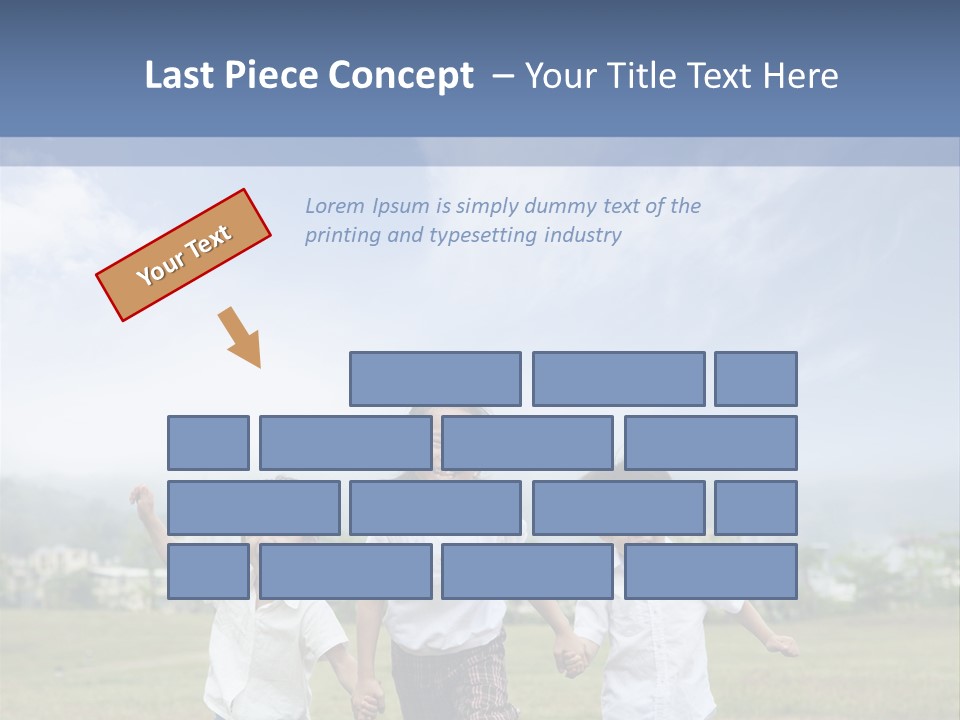 Last Piece Concept – Your Title Text Here

Your Text

Lorem Ipsum is simply dummy text of the printing and typesetting industry